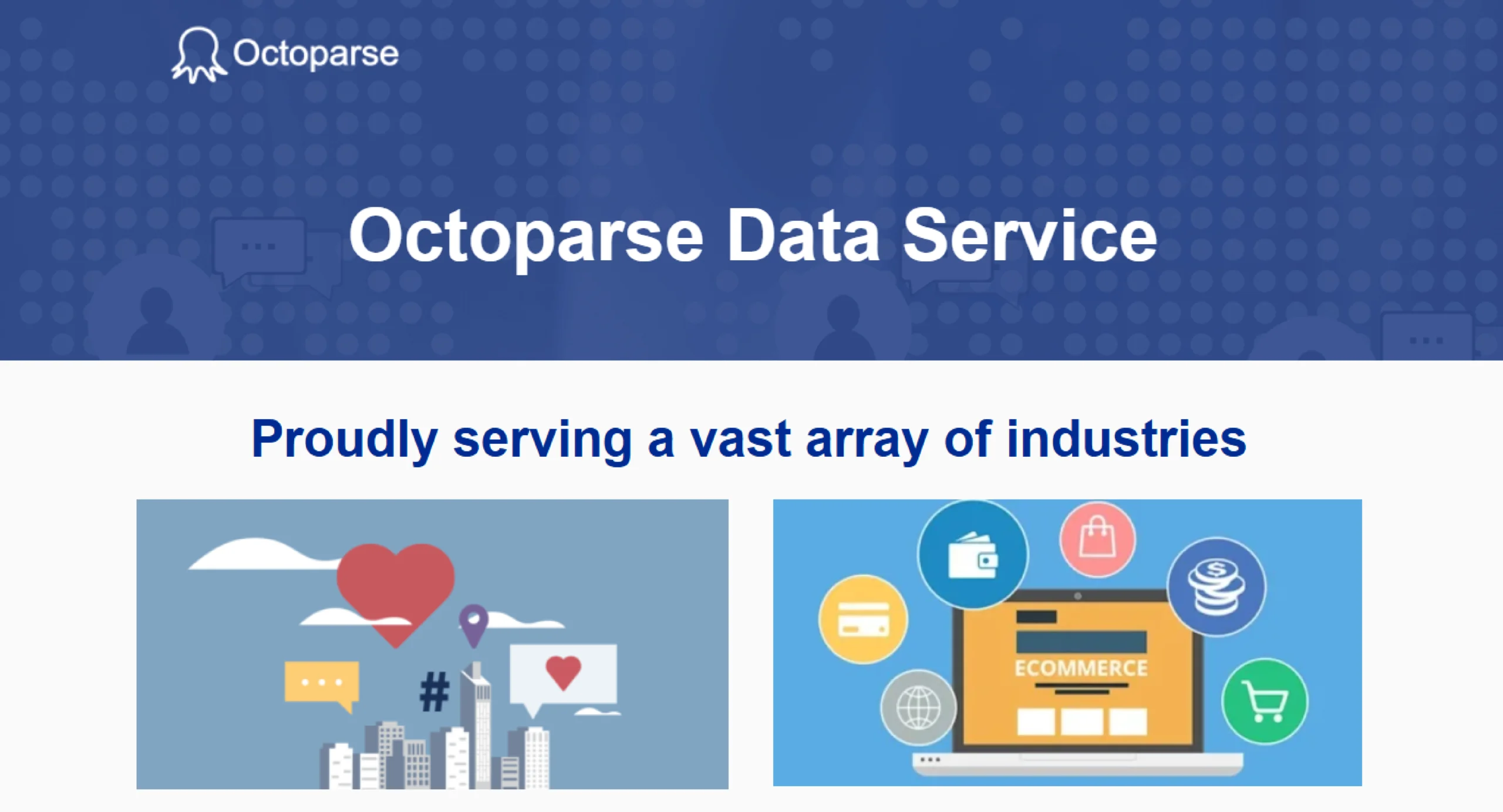 Octoparse

Octoparse Data Service

Proudly serving a vast array of industries

#

ECOMMERCE